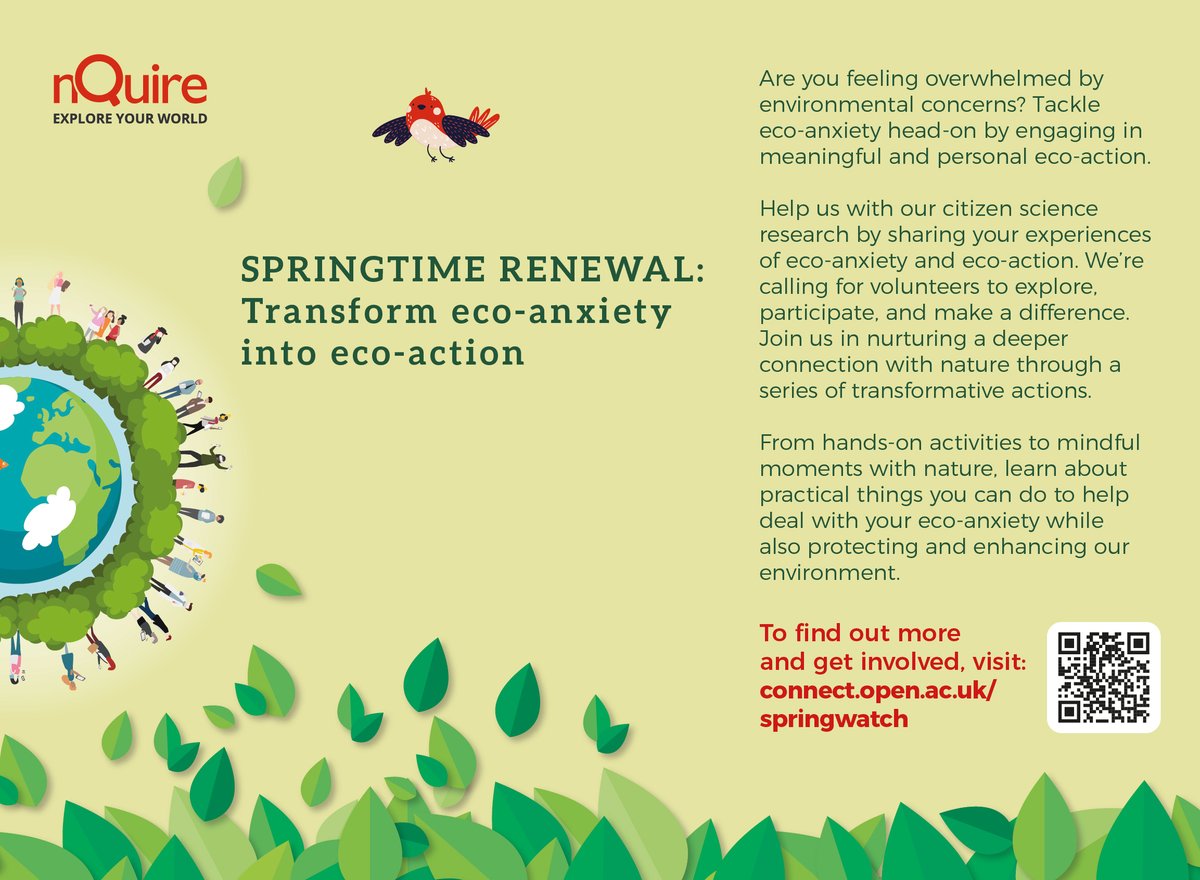 nQuire
EXPLORE YOUR WORLD

SPRINGTIME RENEWAL: Transform eco-anxiety into eco-action

Are you feeling overwhelmed by environmental concerns? Tackle eco-anxiety head-on by engaging in meaningful and personal eco-action.

Help us with our citizen science research by sharing your experiences of eco-anxiety and eco-action. We're calling for volunteers to explore, participate, and make a difference. Join us in nurturing a deeper connection with nature through a series of transformative actions.

From hands-on activities to mindful moments with nature, learn about practical things you can do to help deal with your eco-anxiety while also protecting and enhancing our environment.

To find out more and get involved, visit: connect.open.ac.uk/springwatch